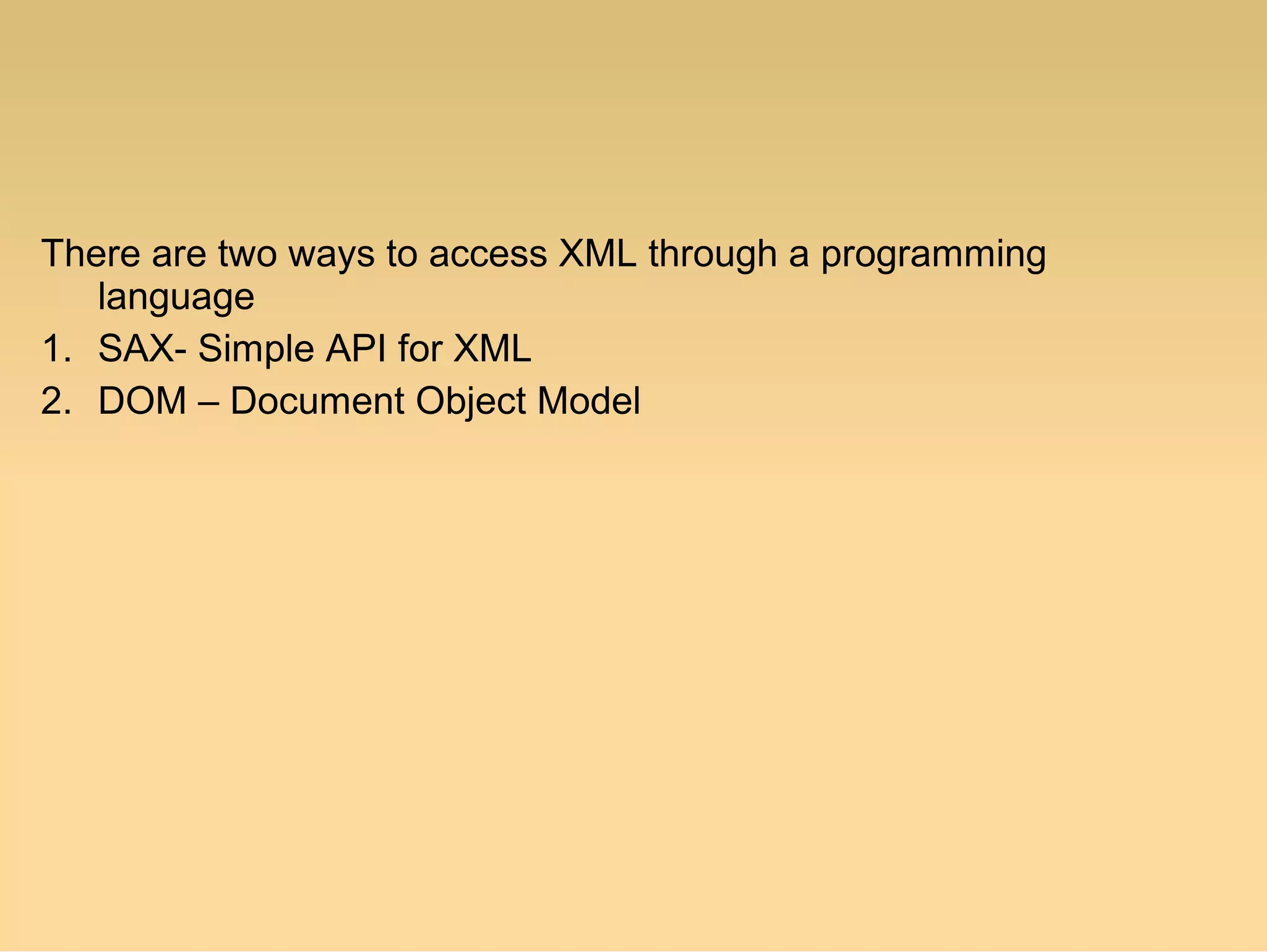 There are two ways to access XML through a programming language

1. SAX- Simple API for XML
2. DOM – Document Object Model